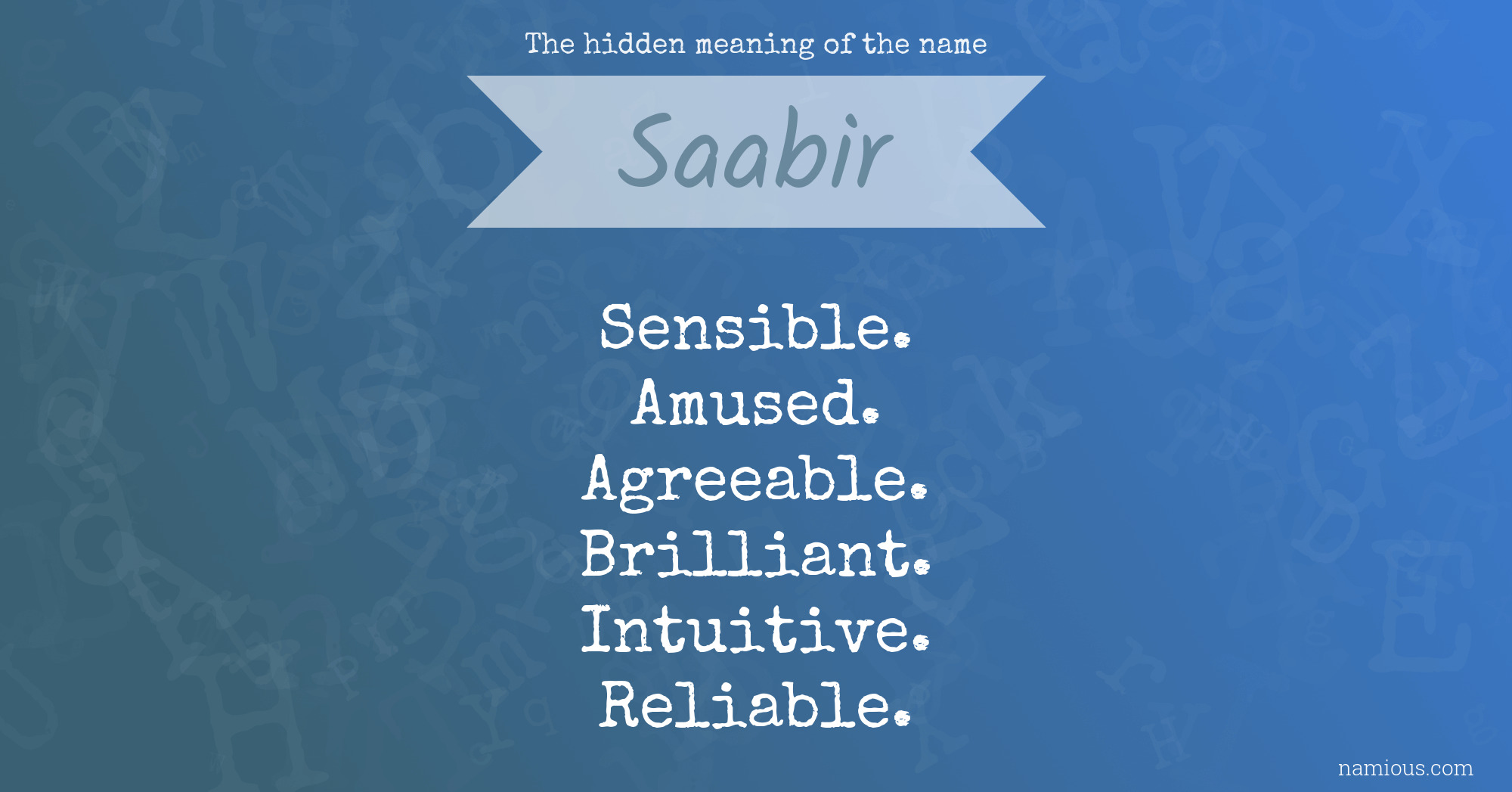 The hidden meaning of the name

Saabir

Sensible.
Amused.
Agreeable.
Brilliant.
Intuitive.
Reliable.

namious.com